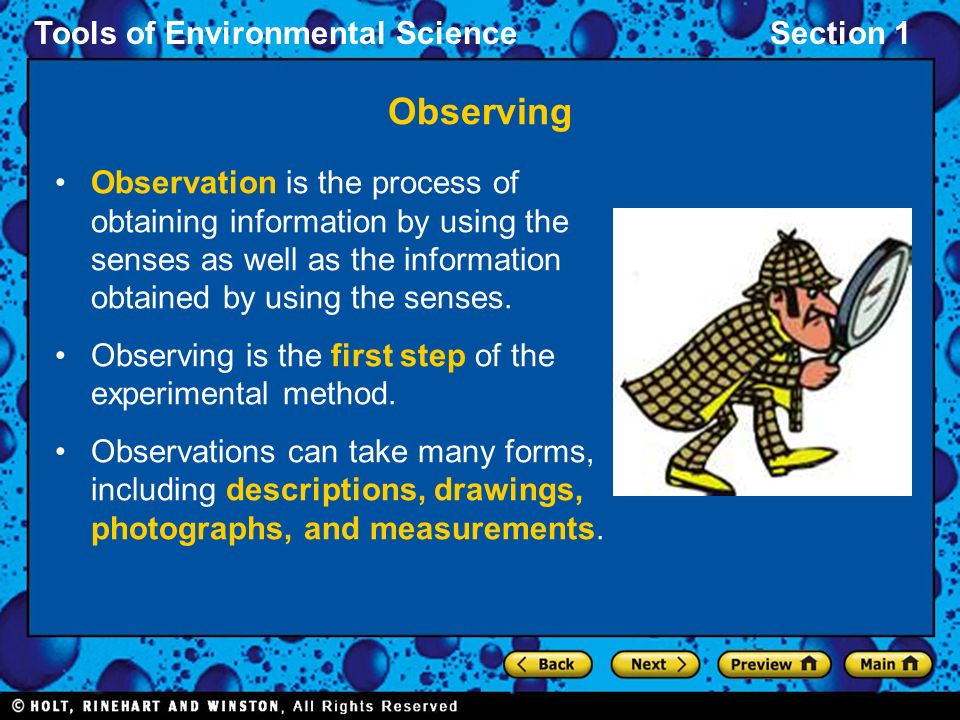 Tools of Environmental Science

Section 1

Observing

• Observation is the process of obtaining information by using the senses as well as the information obtained by using the senses.

• Observing is the first step of the experimental method.

• Observations can take many forms, including descriptions, drawings, photographs, and measurements.

Back

Next

Preview

Main

© HOLT, RINEHART AND WINSTON, All Rights Reserved